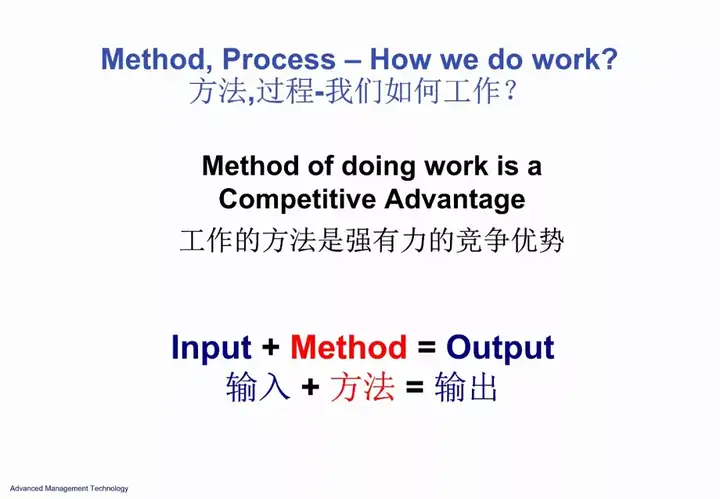 Method, Process – How we do work?
方法,过程-我们如何工作？

Method of doing work is a Competitive Advantage
工作的方法是强有力的竞争优势

Input + Method = Output
输入 + 方法 = 输出

Advanced Management Technology